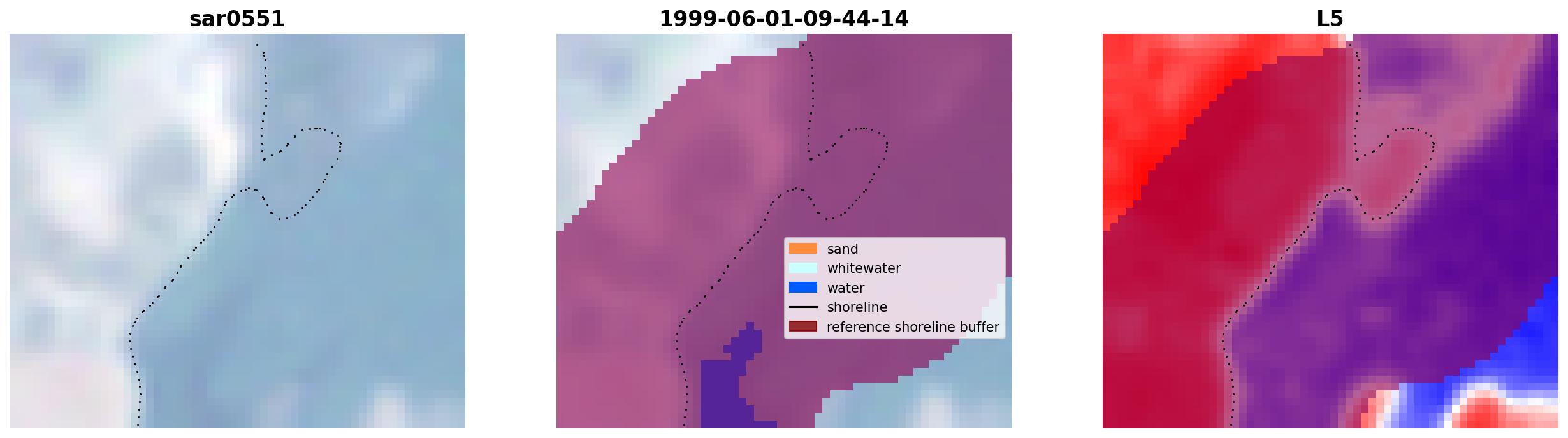 sar0551

1999-06-01-09-44-14

sand
whitewater
water
shoreline
reference shoreline buffer

L5